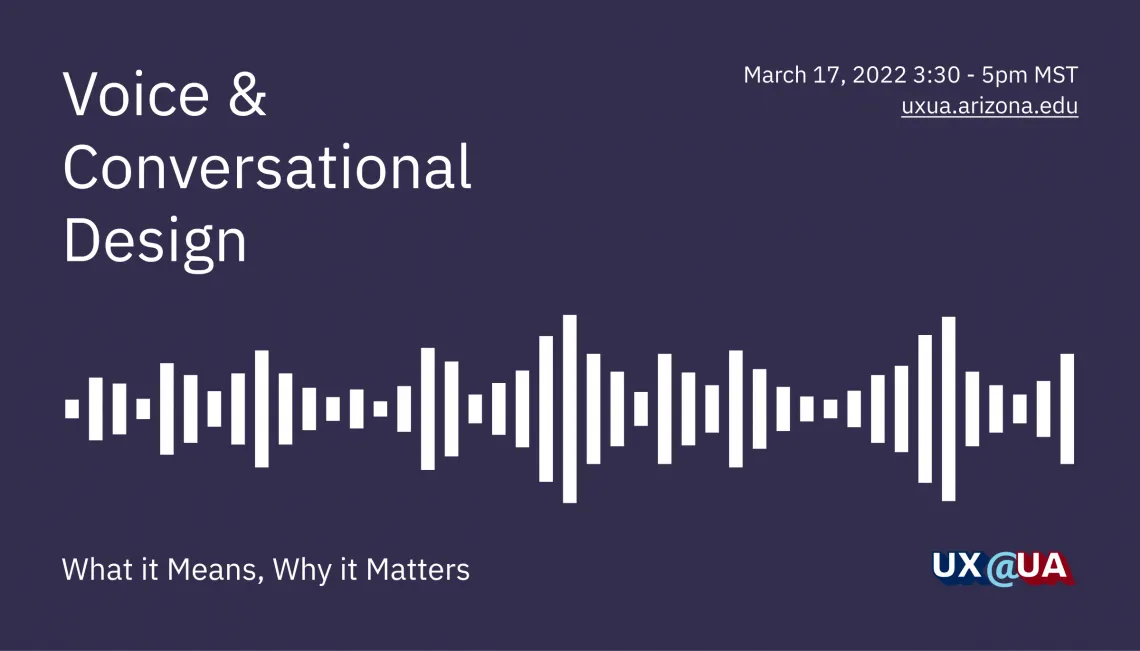 Voice & Conversational Design

March 17, 2022 3:30 - 5pm MST
uxua.arizona.edu

What it Means, Why it Matters

UX@UA